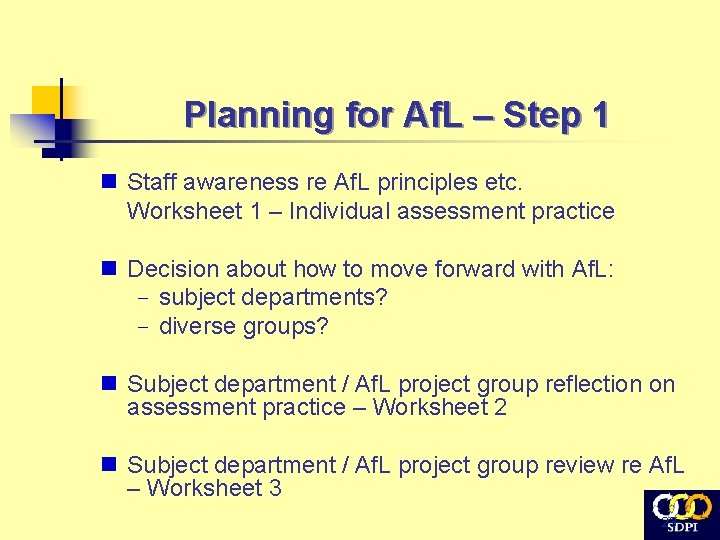 Planning for AfL – Step 1

Staff awareness re AfL principles etc.
Worksheet 1 – Individual assessment practice

Decision about how to move forward with AfL:
– subject departments?
– diverse groups?

Subject department / AfL project group reflection on assessment practice – Worksheet 2

Subject department / AfL project group review re AfL – Worksheet 3

SDPI